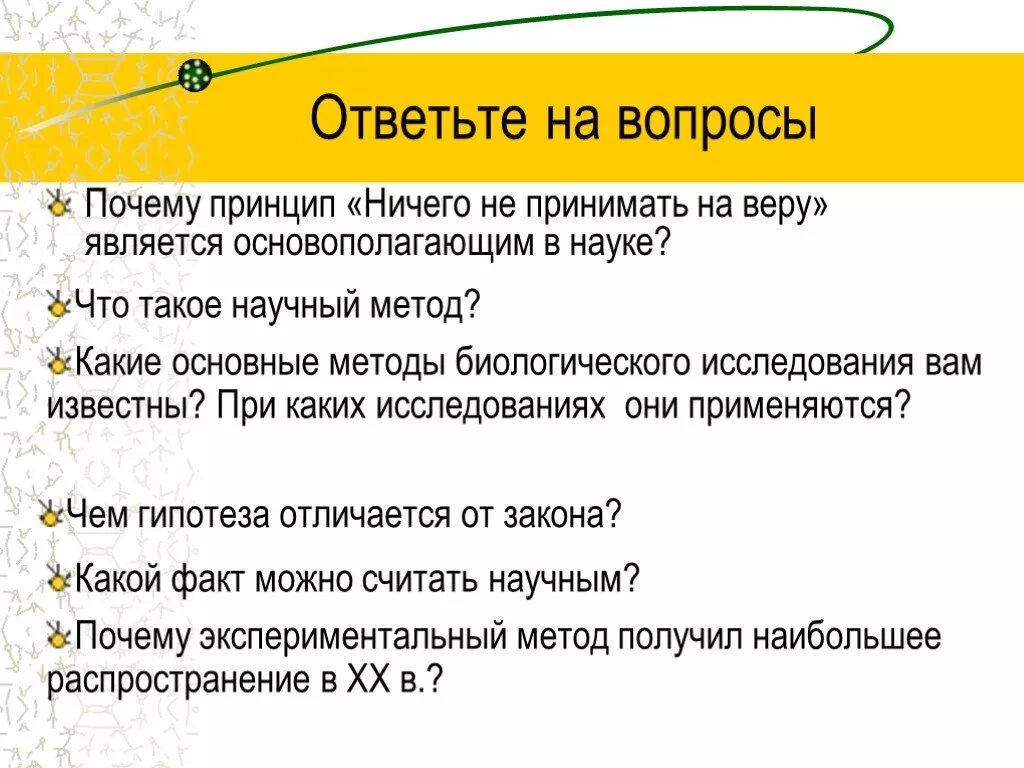 Ответьте на вопросы

Почему принцип «Ничего не принимать на веру» является основополагающим в науке?

Что такое научный метод?

Какие основные методы биологического исследования вам известны? При каких исследованиях они применяются?

Чем гипотеза отличается от закона?

Какой факт можно считать научным?

Почему экспериментальный метод получил наибольшее распространение в XX в.?